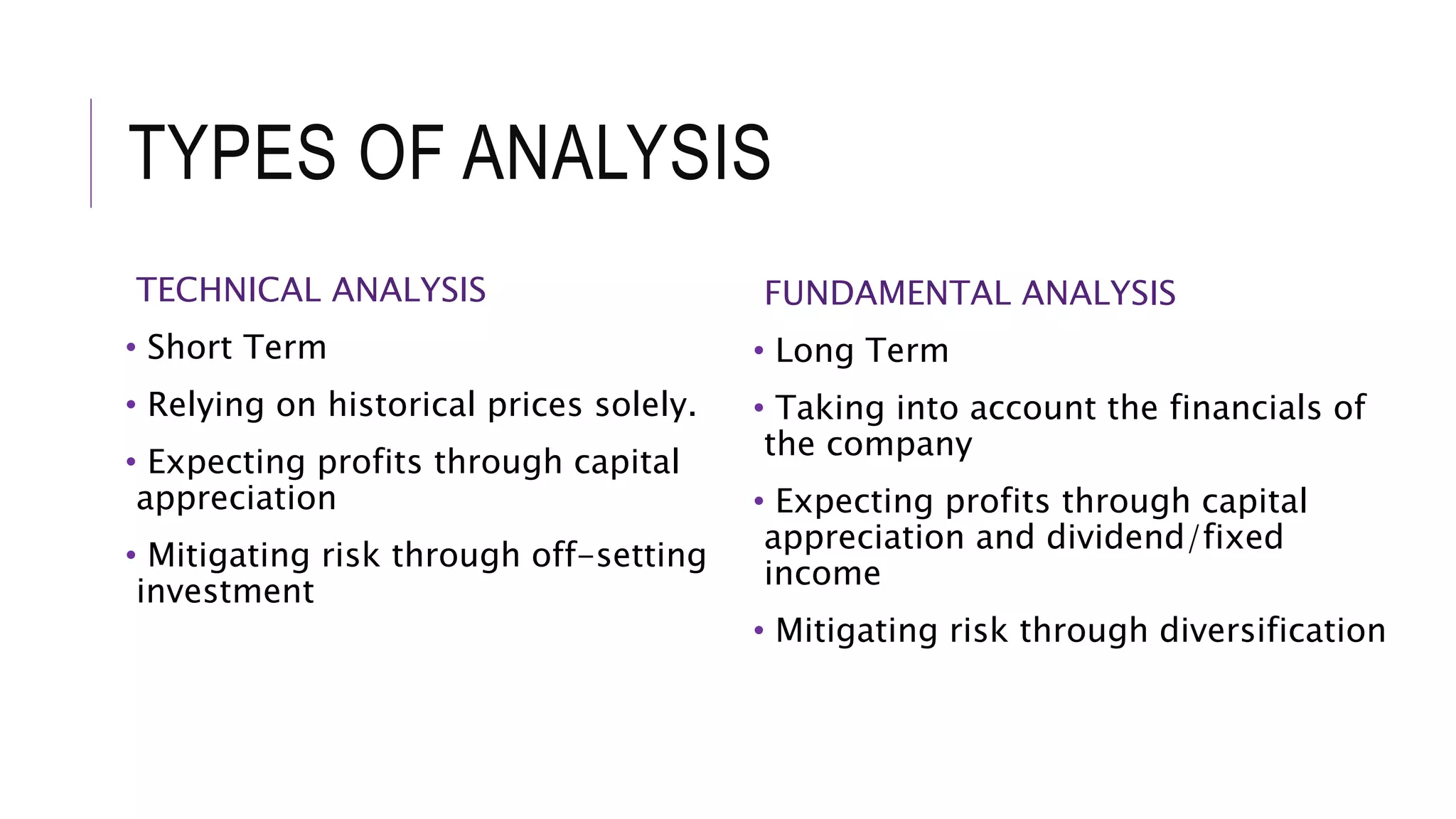 TYPES OF ANALYSIS

TECHNICAL ANALYSIS

• Short Term

• Relying on historical prices solely.

• Expecting profits through capital appreciation

• Mitigating risk through off-setting investment

FUNDAMENTAL ANALYSIS

• Long Term

• Taking into account the financials of the company

• Expecting profits through capital appreciation and dividend/fixed income

• Mitigating risk through diversification